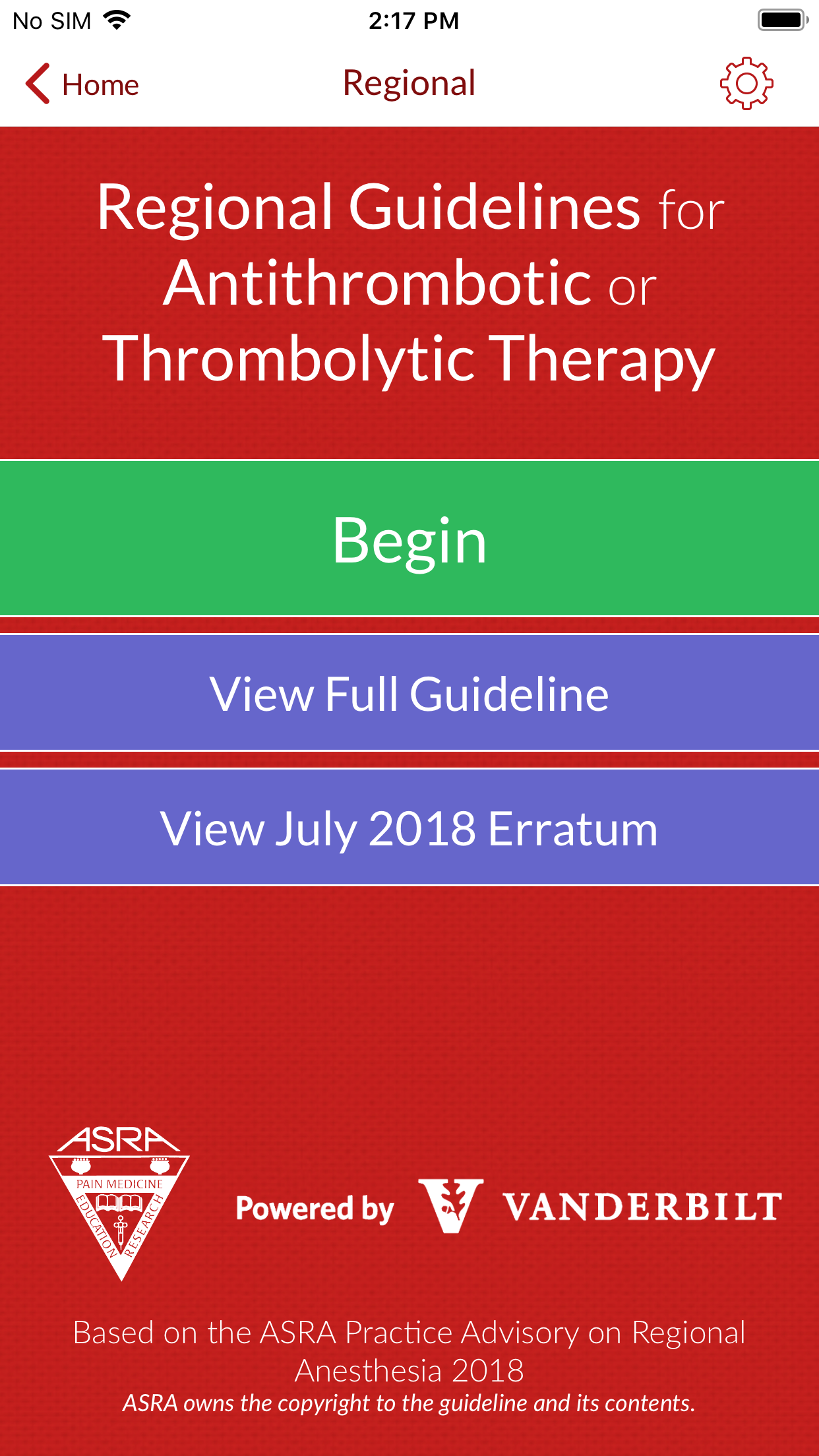 No SIM 2:17 PM

Home Regional

Regional Guidelines for Antithrombotic or Thrombolytic Therapy

Begin

View Full Guideline

View July 2018 Erratum

ASRA
PAIN MEDICINE
EDUCATION RESEARCH

Powered by VANDERBILT

Based on the ASRA Practice Advisory on Regional Anesthesia 2018
ASRA owns the copyright to the guideline and its contents.